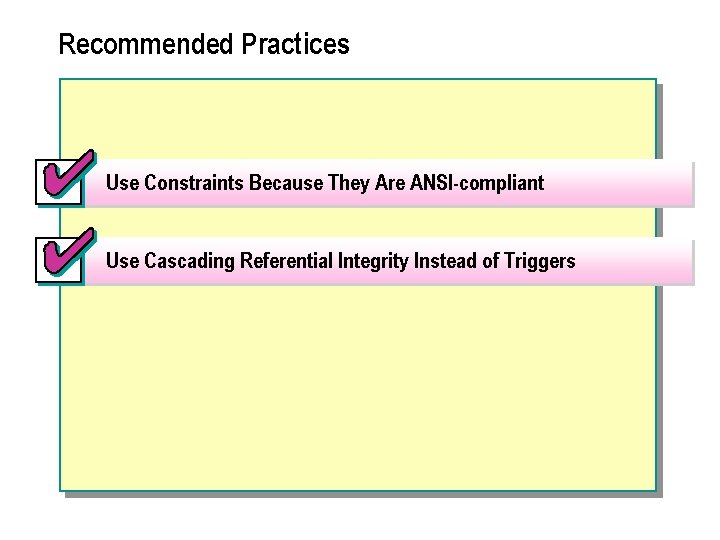 Recommended Practices

Use Constraints Because They Are ANSI-compliant

Use Cascading Referential Integrity Instead of Triggers